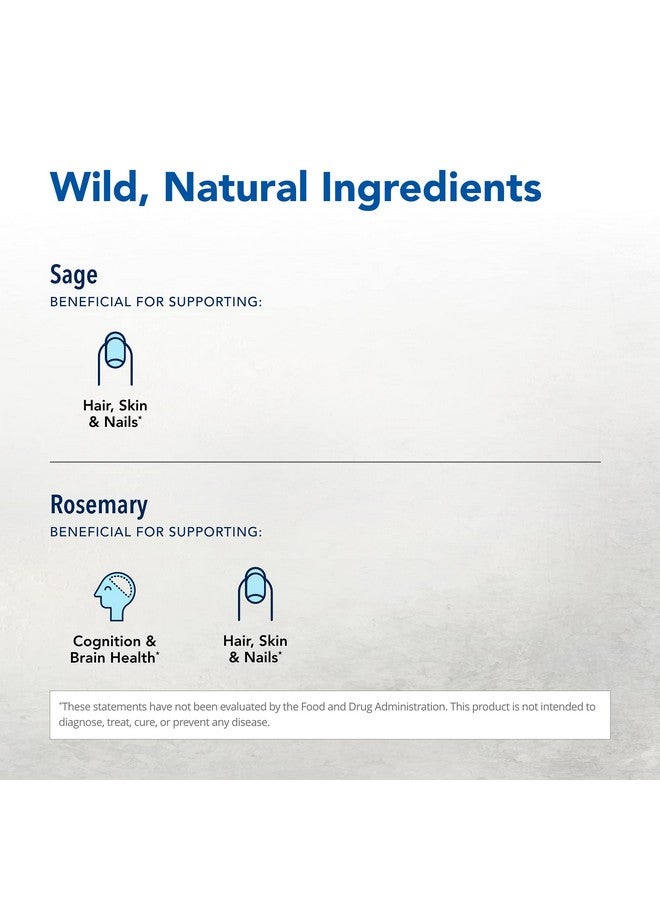 Wild, Natural Ingredients

Sage
BENEFICIAL FOR SUPPORTING:

Hair, Skin & Nails*

Rosemary
BENEFICIAL FOR SUPPORTING:

Cognition & Brain Health*

Hair, Skin & Nails*

*These statements have not been evaluated by the Food and Drug Administration. This product is not intended to diagnose, treat, cure, or prevent any disease.